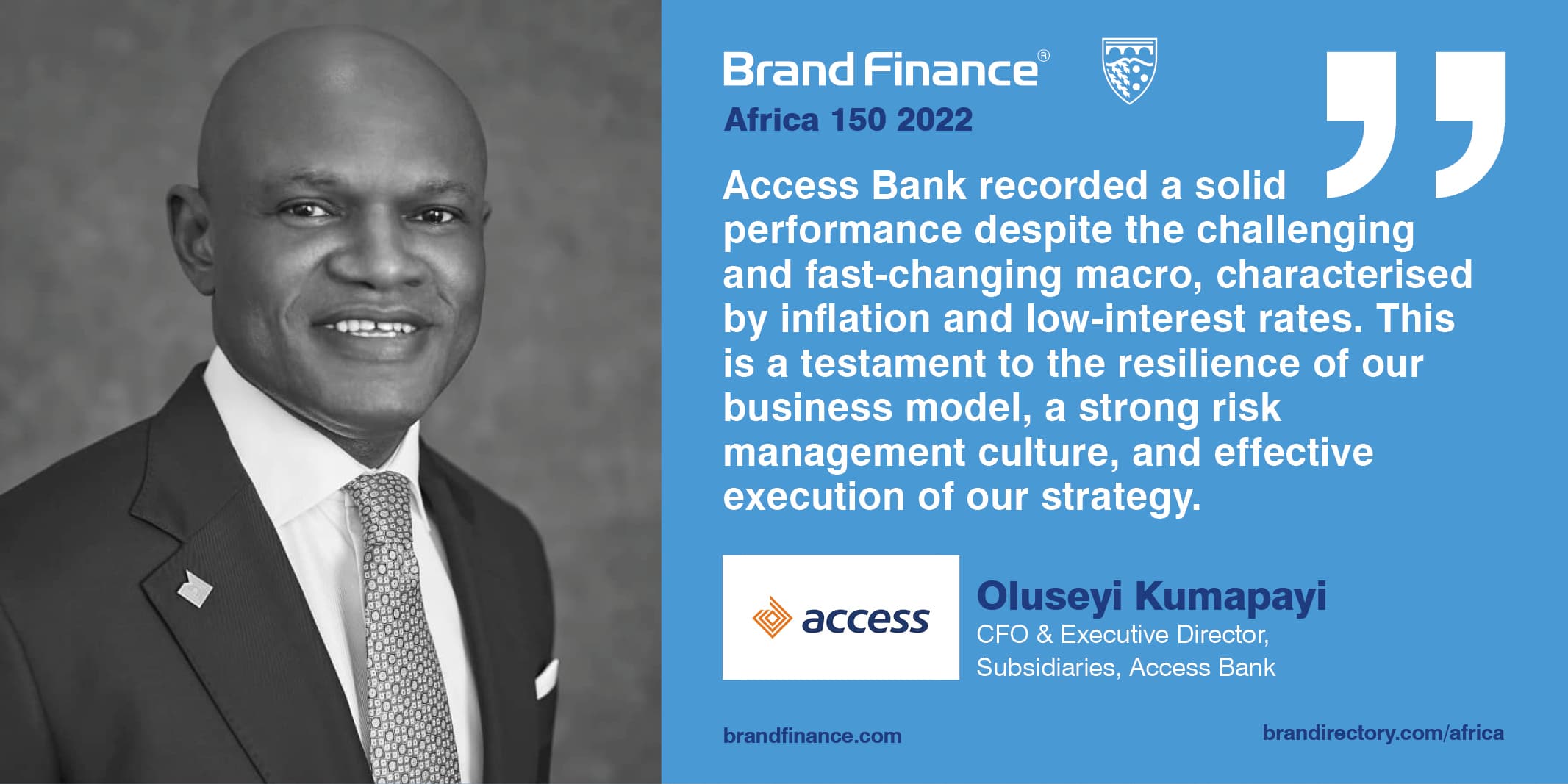 Brand Finance®
Africa 150 2022

Access Bank recorded a solid performance despite the challenging and fast-changing macro, characterised by inflation and low-interest rates. This is a testament to the resilience of our business model, a strong risk management culture, and effective execution of our strategy.

access

Oluseyi Kumapayi
CFO & Executive Director, Subsidiaries, Access Bank

brandfinance.com

brandirectory.com/africa